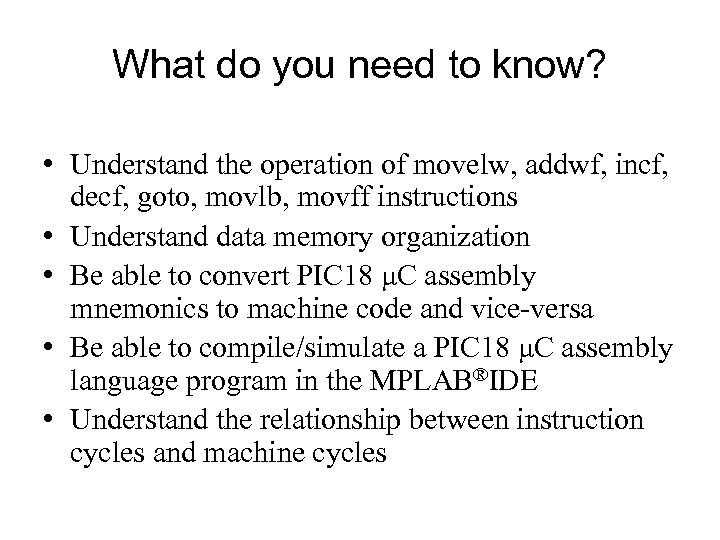 What do you need to know?

• Understand the operation of movelw, addwf, incf, decf, goto, movlb, movff instructions
• Understand data memory organization
• Be able to convert PIC18 μC assembly mnemonics to machine code and vice-versa
• Be able to compile/simulate a PIC18 μC assembly language program in the MPLAB®IDE
• Understand the relationship between instruction cycles and machine cycles